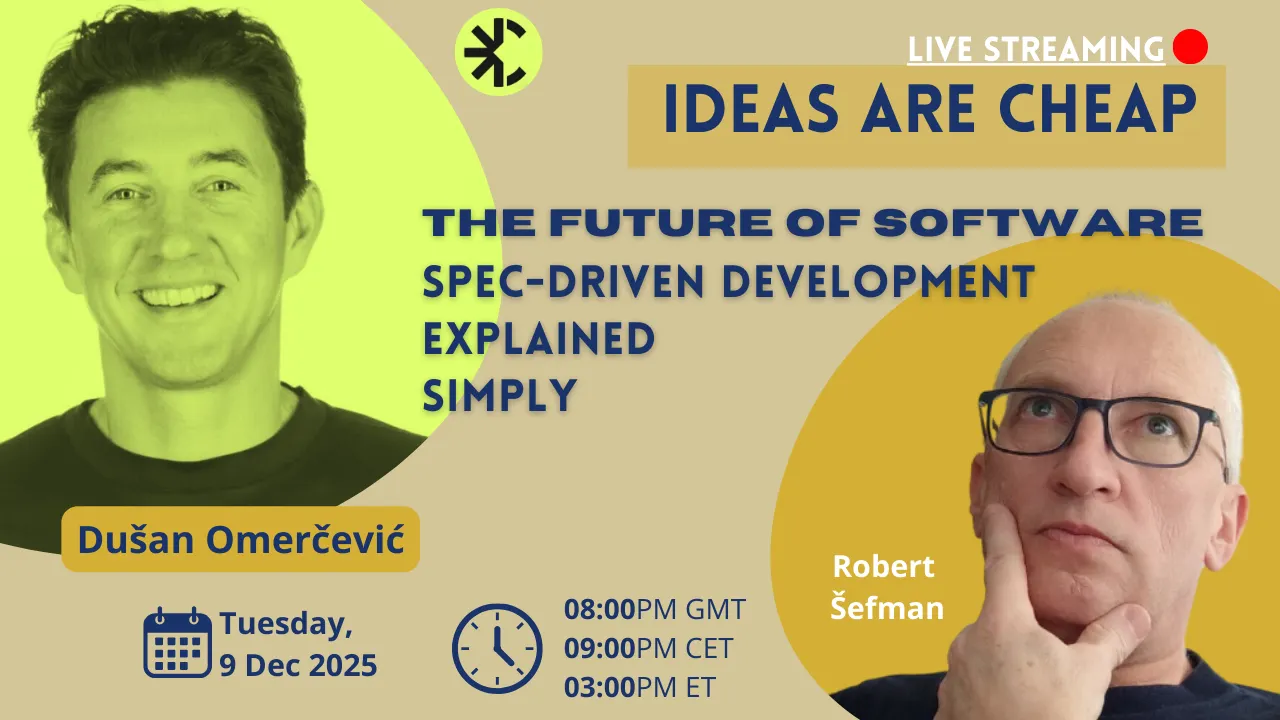 LIVE STREAMING

IDEAS ARE CHEAP

THE FUTURE OF SOFTWARE
SPEC-DRIVEN DEVELOPMENT EXPLAINED SIMPLY

Dušan Omerčević

Robert Šefman

Tuesday, 9 Dec 2025

08:00PM GMT
09:00PM CET
03:00PM ET